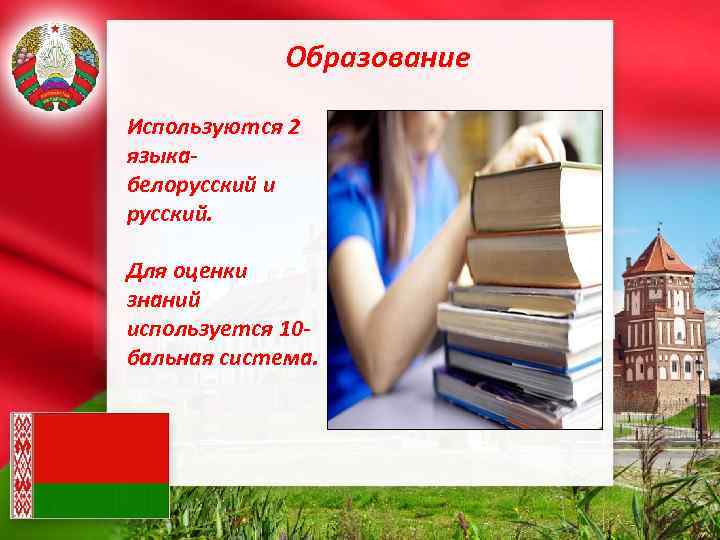 Образование

Используются 2 языка- белорусский и русский.

Для оценки знаний используется 10-бальная система.